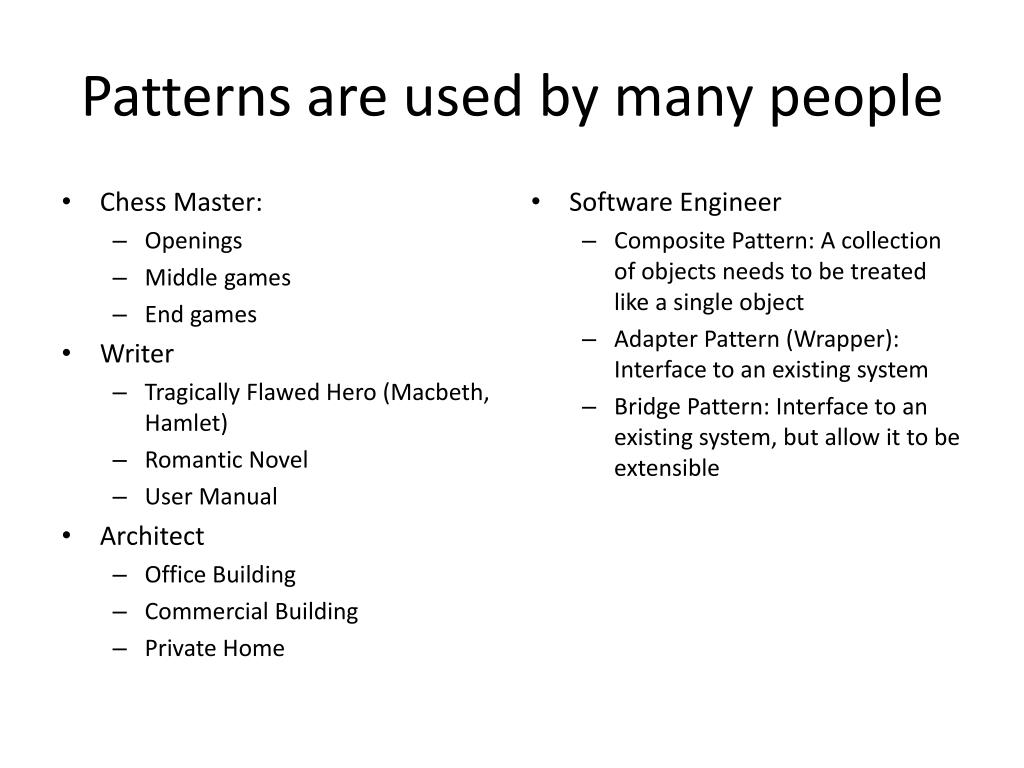 Patterns are used by many people

• Chess Master:
– Openings
– Middle games
– End games
• Writer
– Tragically Flawed Hero (Macbeth, Hamlet)
– Romantic Novel
– User Manual
• Architect
– Office Building
– Commercial Building
– Private Home

• Software Engineer
– Composite Pattern: A collection of objects needs to be treated like a single object
– Adapter Pattern (Wrapper): Interface to an existing system
– Bridge Pattern: Interface to an existing system, but allow it to be extensible